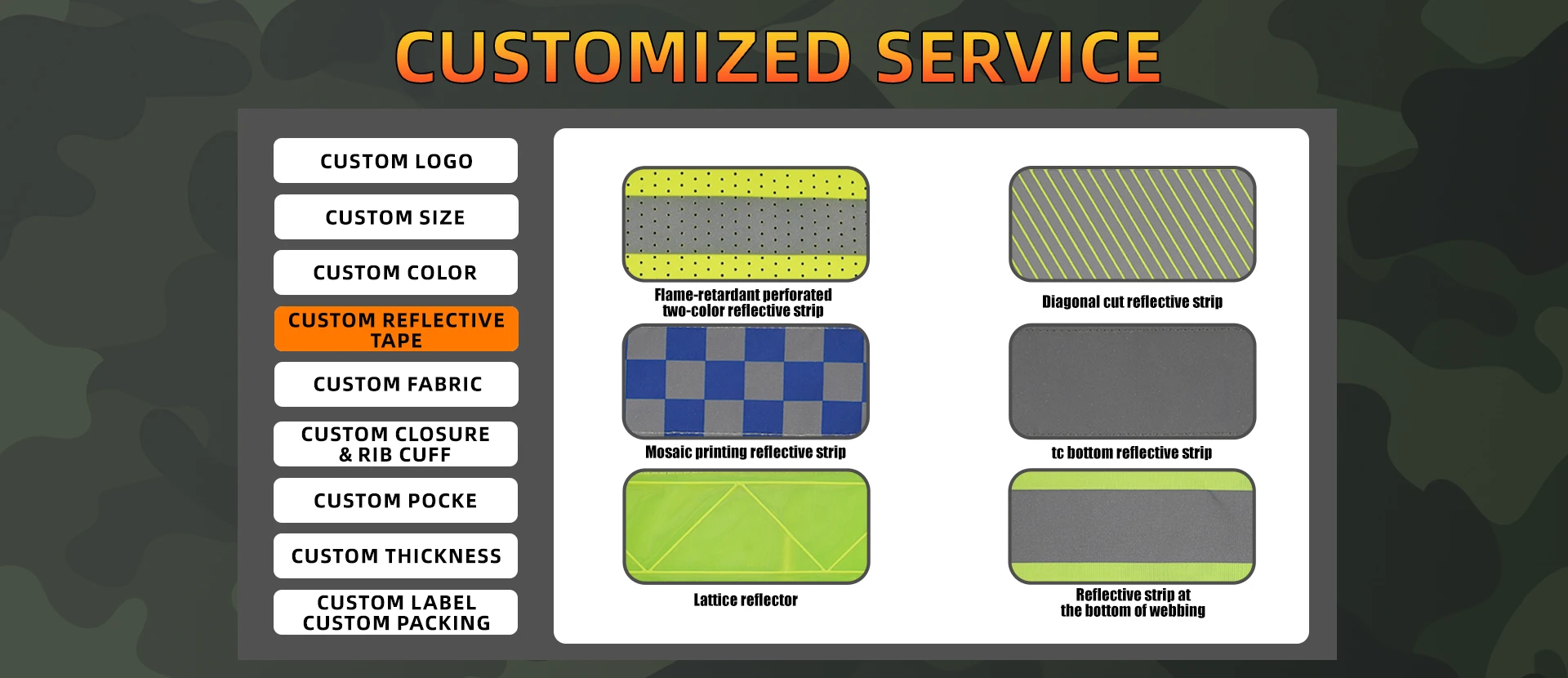 CUSTOMIZED SERVICE

CUSTOM LOGO

CUSTOM SIZE

CUSTOM COLOR

CUSTOM REFLECTIVE TAPE

CUSTOM FABRIC

CUSTOM CLOSURE & RIB CUFF

CUSTOM POCKE

CUSTOM THICKNESS

CUSTOM LABEL CUSTOM PACKING

Flame-retardant perforated two-color reflective strip

Diagonal cut reflective strip

Mosaic printing reflective strip

tc bottom reflective strip

Lattice reflector

Reflective strip at the bottom of webbing